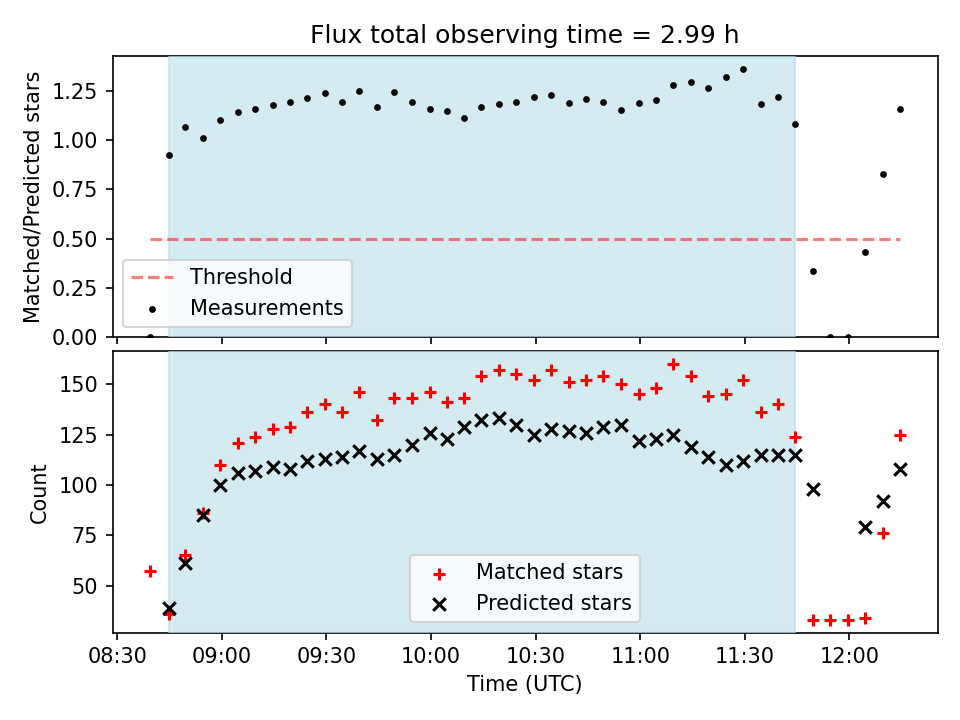 Flux total observing time = 2.99 h

Matched/Predicted stars

1.25
1.00
0.75
0.50
0.25
0.00

Threshold
Measurements

Count

150
125
100
75
50

Matched stars
Predicted stars

08:30
09:00
09:30
10:00
10:30
11:00
11:30
12:00

Time (UTC)